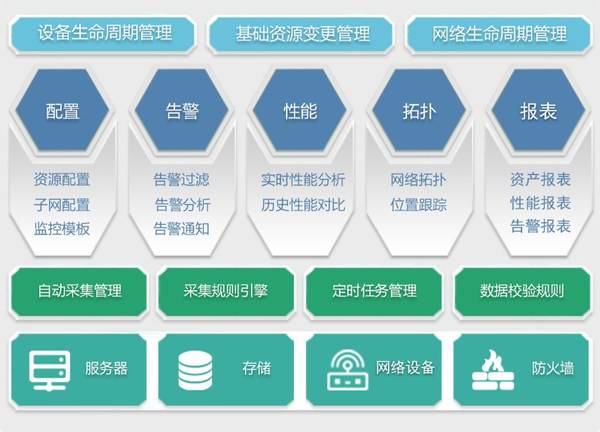 设备生命周期管理

基础资源变更管理

网络生命周期管理

配置

资源配置
子网配置
监控模板

告警

告警过滤
告警分析
告警通知

性能

实时性能分析
历史性能对比

拓扑

网络拓扑
位置跟踪

报表

资产报表
性能报表
告警报表

自动采集管理

采集规则引擎

定时任务管理

数据校验规则

服务器

存储

网络设备

防火墙